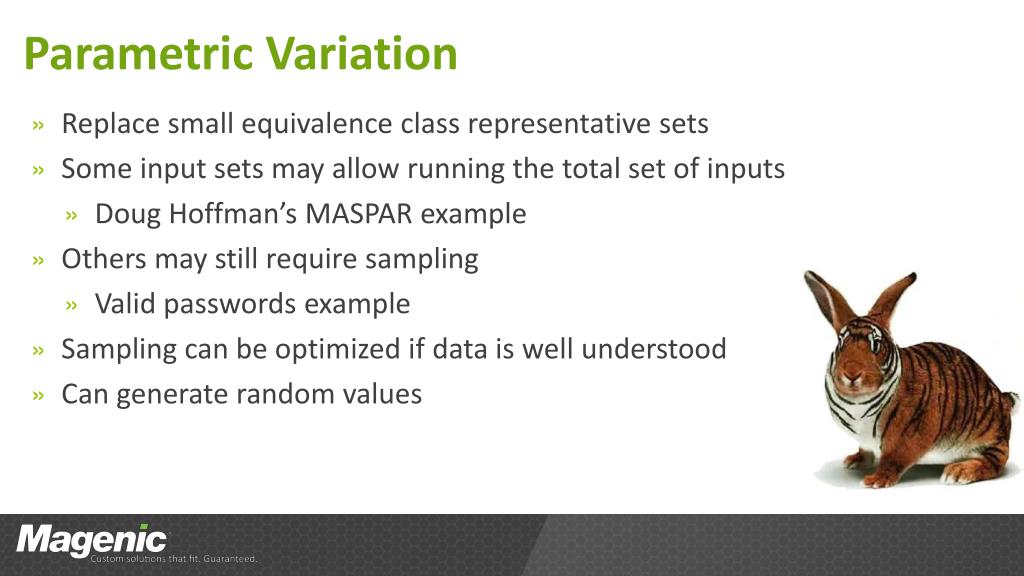 Parametric Variation

» Replace small equivalence class representative sets
» Some input sets may allow running the total set of inputs
» Doug Hoffman's MASPAR example
» Others may still require sampling
» Valid passwords example
» Sampling can be optimized if data is well understood
» Can generate random values

Magenic
Custom solutions that fit. Guaranteed.